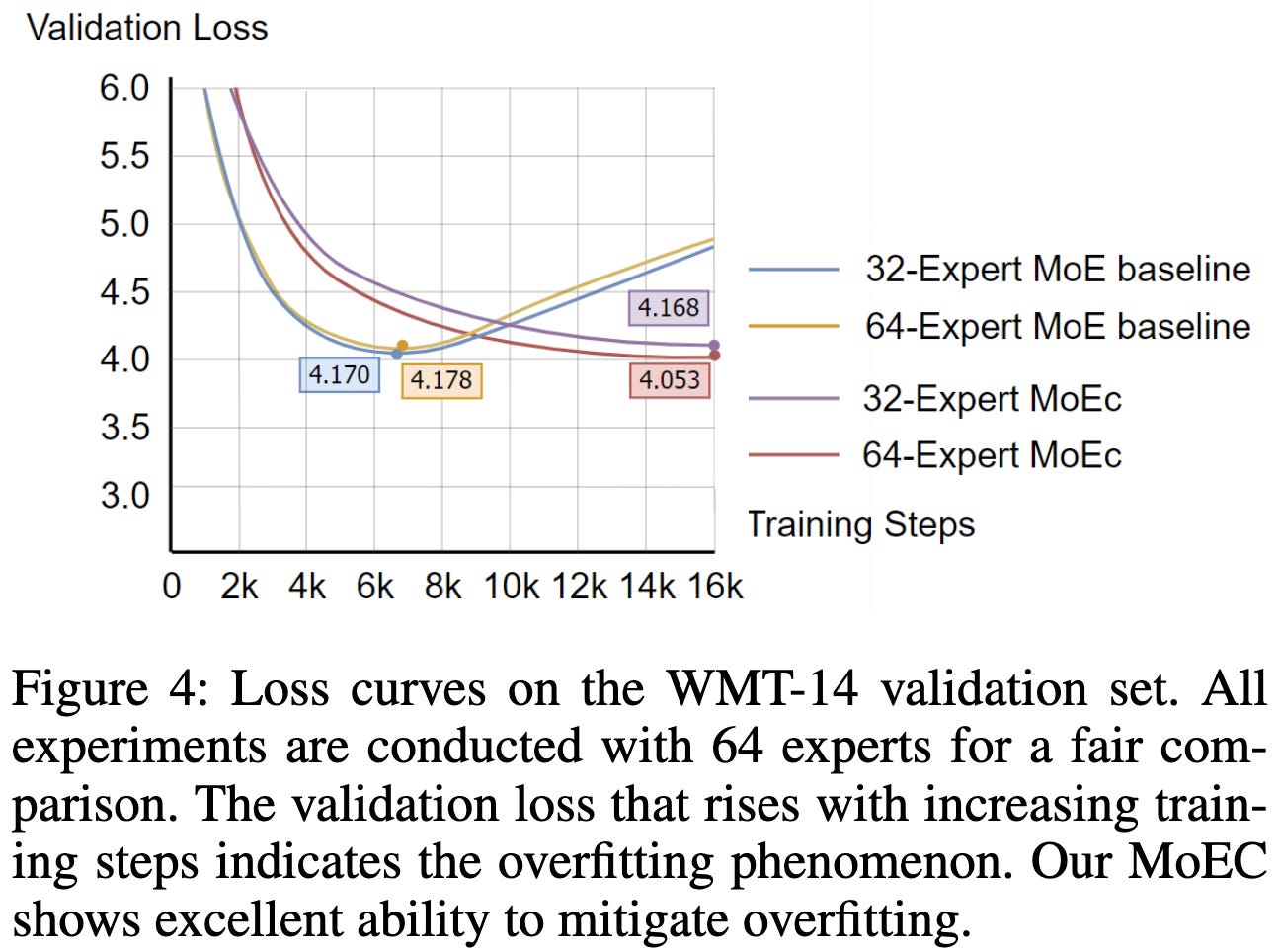 Validation Loss

6.0
5.5
5.0
4.5
4.0
3.5
3.0

0 2k 4k 6k 8k 10k 12k 14k 16k

4.170
4.178
4.168
4.053

32-Expert MoE baseline
64-Expert MoE baseline
32-Expert MoEc
64-Expert MoEc

Training Steps

Figure 4: Loss curves on the WMT-14 validation set. All experiments are conducted with 64 experts for a fair comparison. The validation loss that rises with increasing training steps indicates the overfitting phenomenon. Our MoEC shows excellent ability to mitigate overfitting.